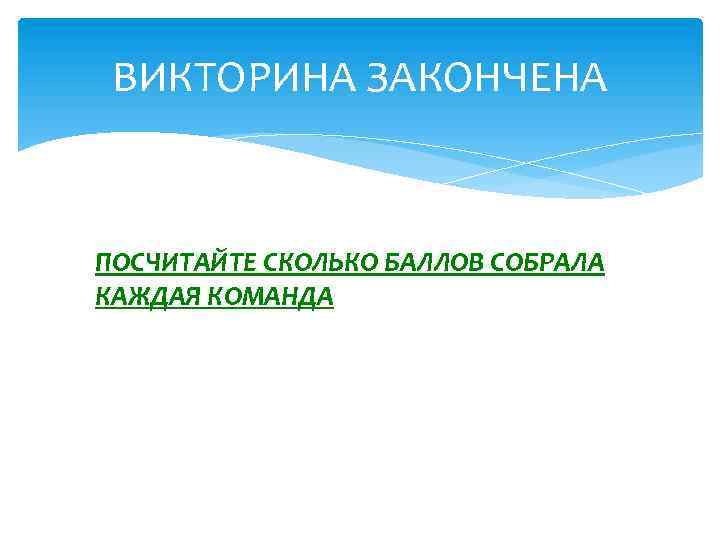 ВИКТОРИНА ЗАКОНЧЕНА

ПОСЧИТАЙТЕ СКОЛЬКО БАЛЛОВ СОБРАЛА КАЖДАЯ КОМАНДА